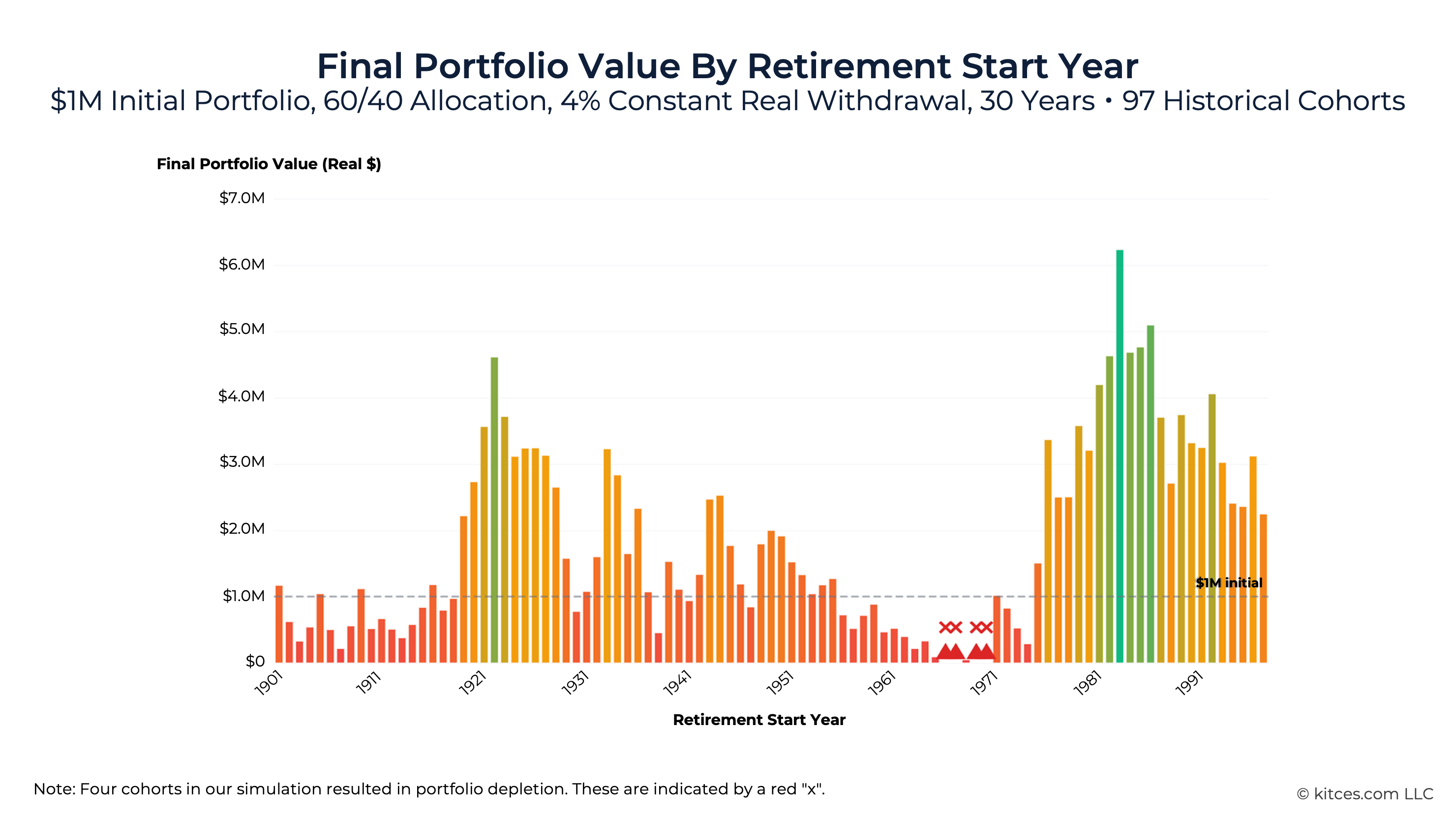 Final Portfolio Value By Retirement Start Year

$1M Initial Portfolio, 60/40 Allocation, 4% Constant Real Withdrawal, 30 Years • 97 Historical Cohorts

Final Portfolio Value (Real $)

$7.0M
$6.0M
$5.0M
$4.0M
$3.0M
$2.0M
$1.0M
$0

$1M initial

1901
1911
1921
1931
1941
1951
1961
1971
1981
1991

Retirement Start Year

Note: Four cohorts in our simulation resulted in portfolio depletion. These are indicated by a red "x".

© kitces.com LLC